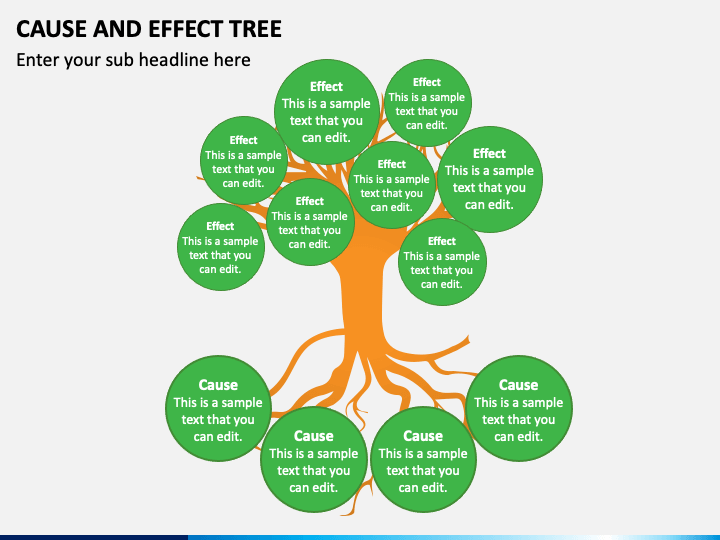 CAUSE AND EFFECT TREE

Enter your sub headline here

Effect
This is a sample text that you can edit.

Effect
This is a sample text that you can edit.

Effect
This is a sample text that you can edit.

Effect
This is a sample text that you can edit.

Effect
This is a sample text that you can edit.

Effect
This is a sample text that you can edit.

Effect
This is a sample text that you can edit.

Effect
This is a sample text that you can edit.

Cause
This is a sample text that you can edit.

Cause
This is a sample text that you can edit.

Cause
This is a sample text that you can edit.

Cause
This is a sample text that you can edit.